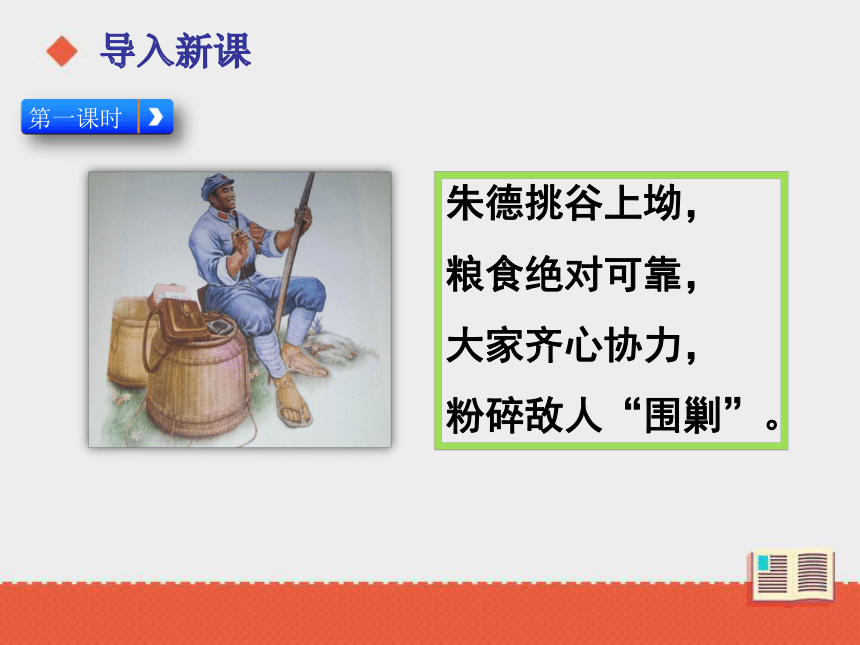 导入新课

第一课时

朱德挑谷上坳，

粮食绝对可靠，

大家齐心协力，

粉碎敌人“围剿”。